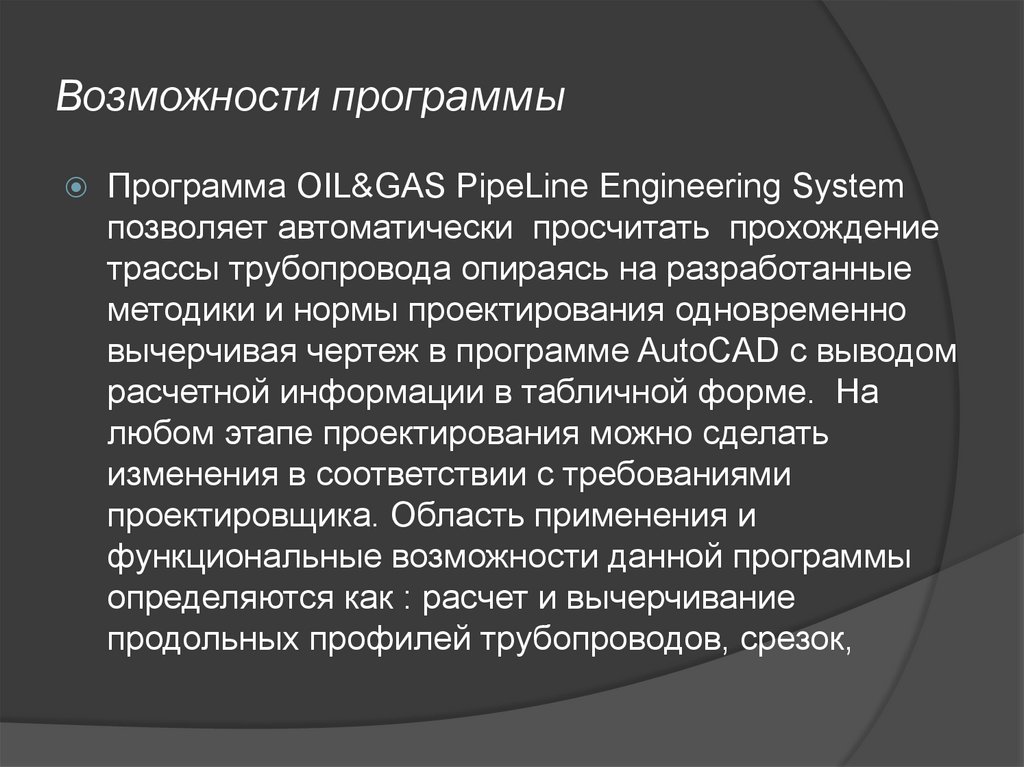 Возможности программы

Программа OIL&GAS PipeLine Engineering System позволяет автоматически просчитать прохождение трассы трубопровода опираясь на разработанные методики и нормы проектирования одновременно вычерчивая чертеж в программе AutoCAD с выводом расчетной информации в табличной форме. На любом этапе проектирования можно сделать изменения в соответствии с требованиями проектировщика. Область применения и функциональные возможности данной программы определяются как : расчет и вычерчивание продольных профилей трубопроводов, срезок,